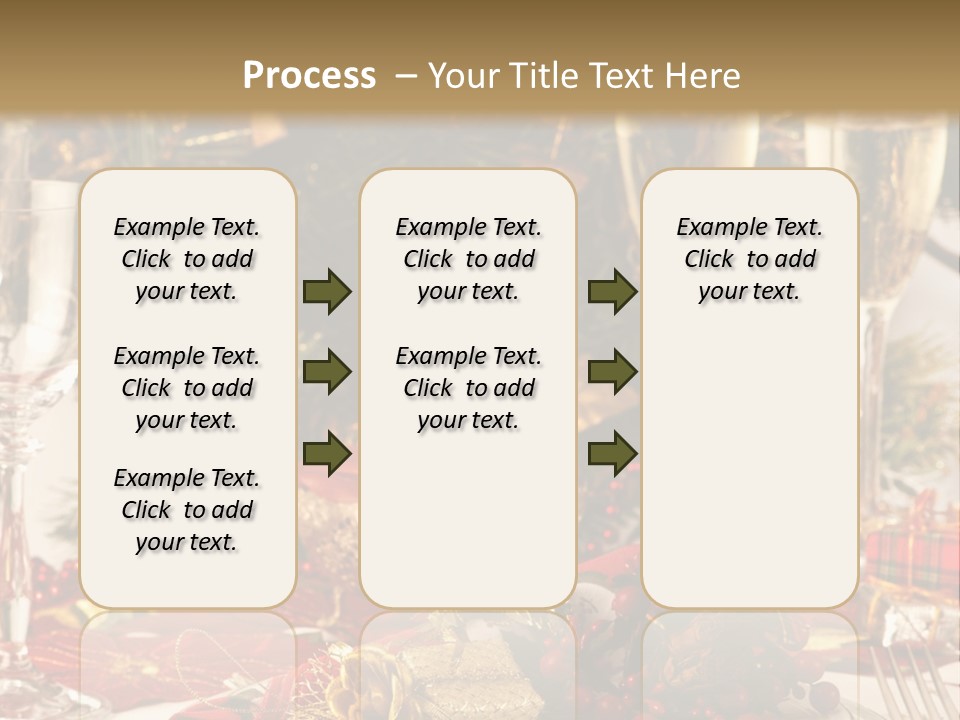 Process – Your Title Text Here

Example Text. Click to add your text.

Example Text. Click to add your text.

Example Text. Click to add your text.

Example Text. Click to add your text.

Example Text. Click to add your text.

Example Text. Click to add your text.